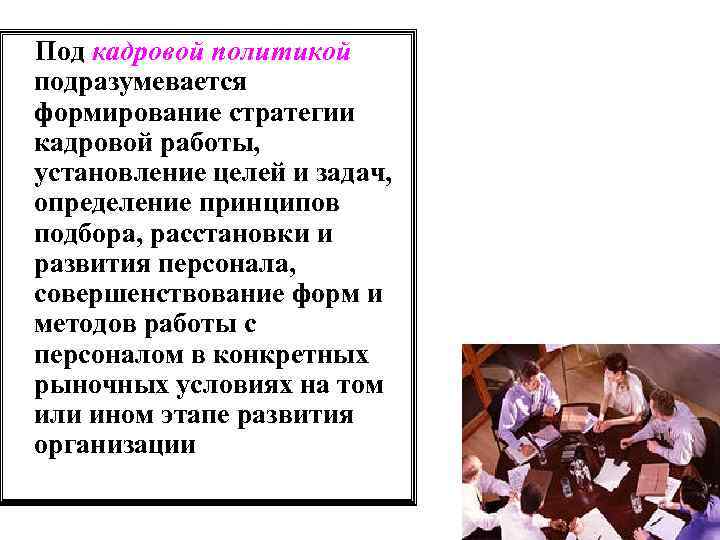 Под кадровой политикой подразумевается формирование стратегии кадровой работы, установление целей и задач, определение принципов подбора, расстановки и развития персонала, совершенствование форм и методов работы с персоналом в конкретных рыночных условиях на том или ином этапе развития организации